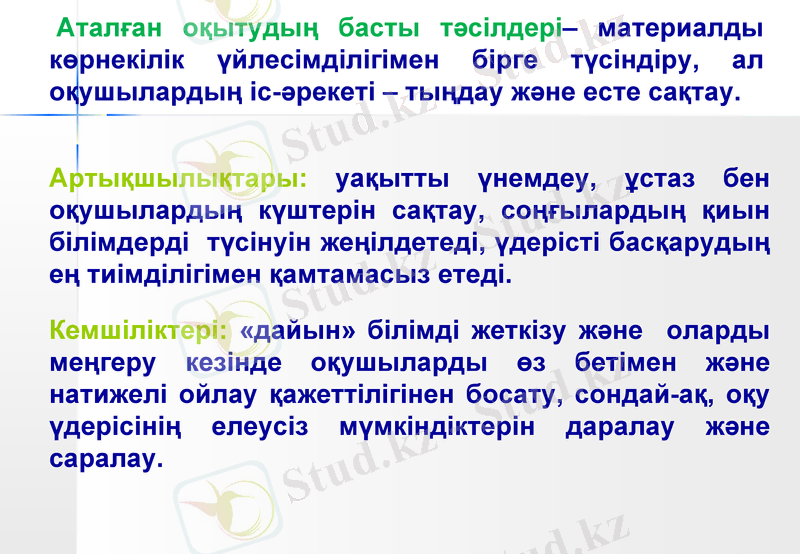 Аталған оқытудың басты тәсілдері– материалды көрнекілік үйлесімділігімен бірге түсіндіру, ал оқушылардың іс-әрекеті – тыңдау және есте сақтау.

Артықшылықтары: уақытты үнемдеу, ұстаз бен оқушылардың күштерін сақтау, соңғылардың қиын білімдерді түсінуін жеңілдетеді, үдерісті басқарудың ең тиімділігімен қамтамасыз етеді.

Кемшіліктері: «дайын» білімді жеткізу және оларды меңгеру кезінде оқушыларды өз бетімен және натижелі ойлау қажеттілігінен босату, сондай-ақ, оқу үдерісінің елеусіз мүмкіндіктерін даралау және саралау.

Stud.kz